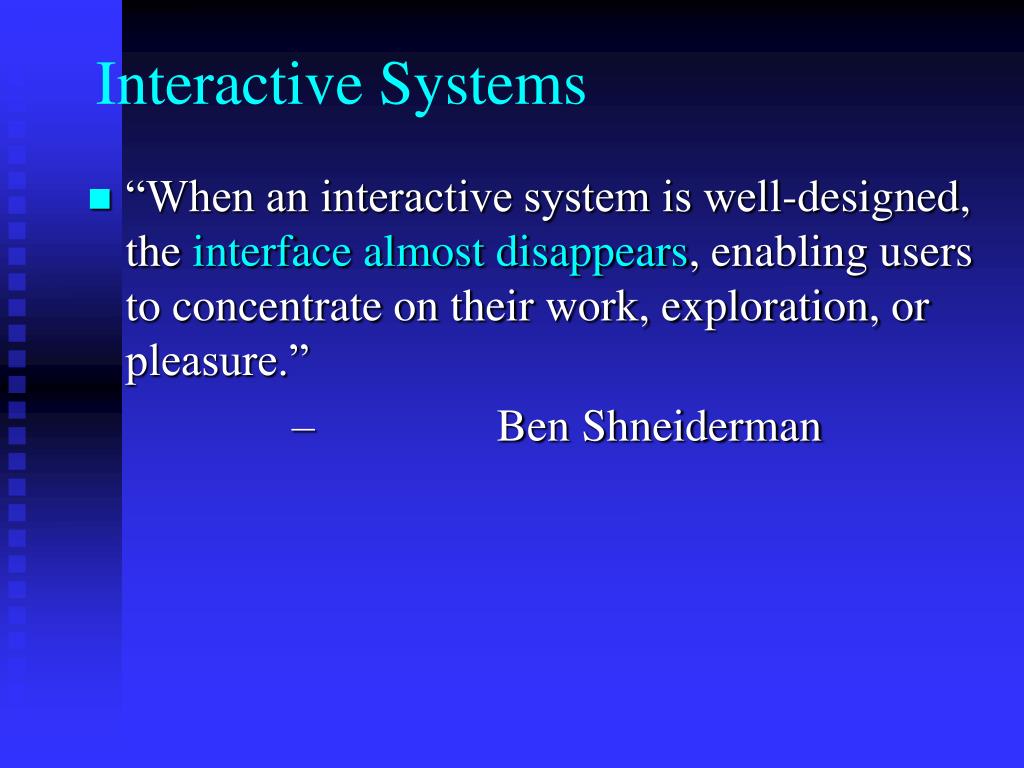 Interactive Systems

“When an interactive system is well-designed, the interface almost disappears, enabling users to concentrate on their work, exploration, or pleasure.”

– Ben Shneiderman